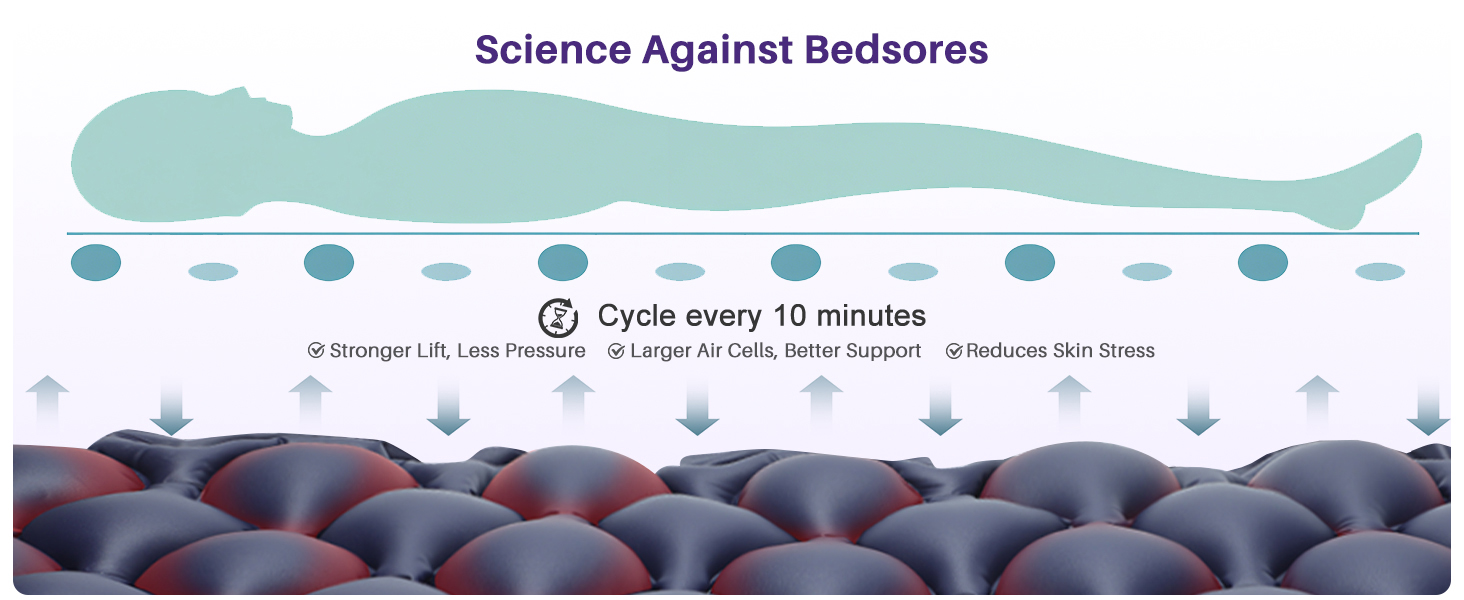 Science Against Bedsores

Cycle every 10 minutes

Stronger Lift, Less Pressure
Larger Air Cells, Better Support
Reduces Skin Stress